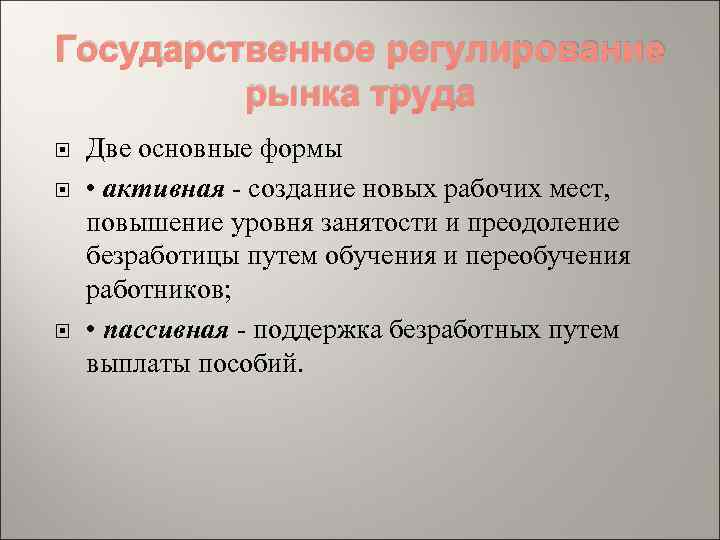 Государственное регулирование рынка труда

Две основные формы

• активная - создание новых рабочих мест, повышение уровня занятости и преодоление безработицы путем обучения и переобучения работников;

• пассивная - поддержка безработных путем выплаты пособий.